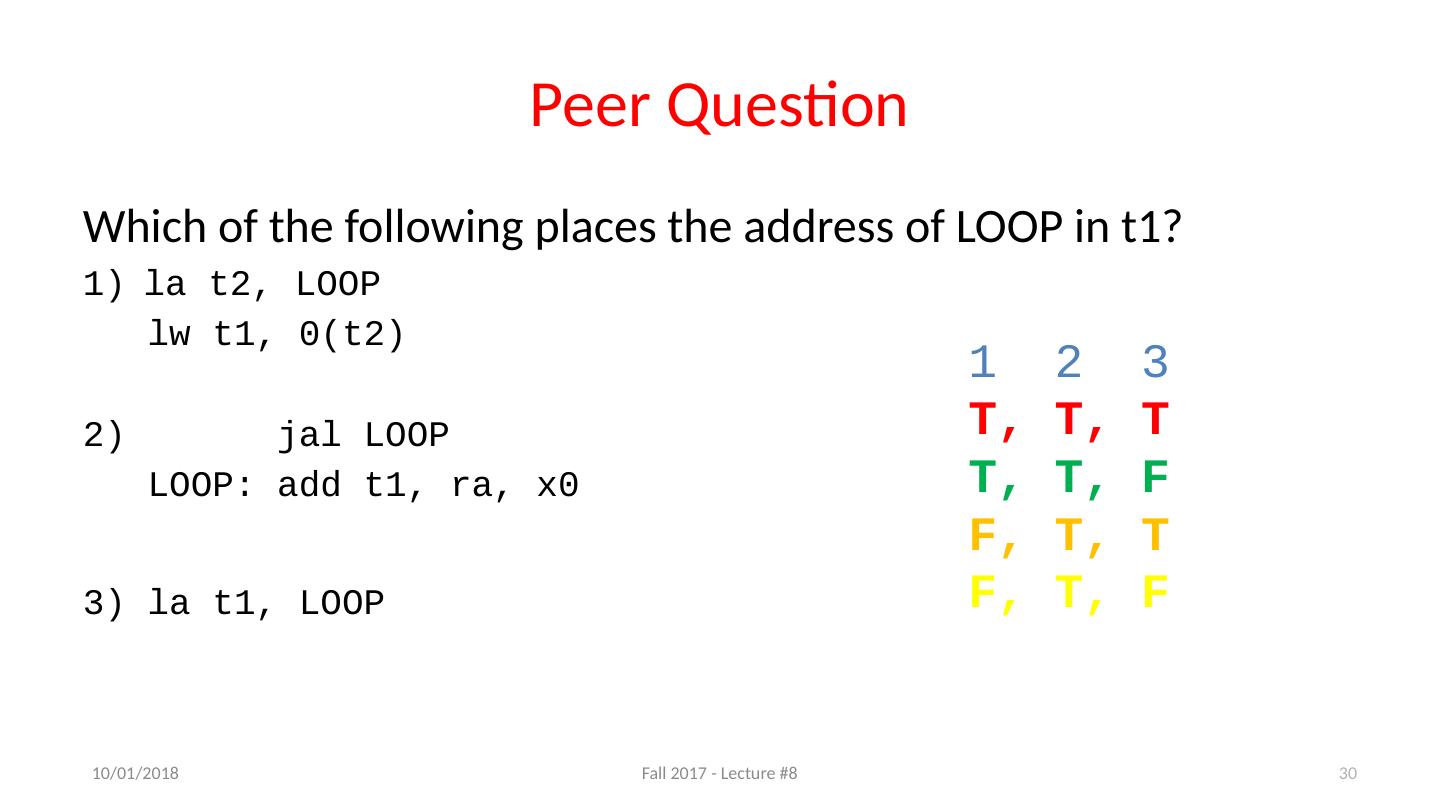 Peer Question

Which of the following places the address of LOOP in t1?

1) la t2, LOOP
lw t1, 0(t2)

2) jal LOOP
LOOP: add t1, ra, x0

3) la t1, LOOP

1 2 3
T, T, T
T, T, F
F, T, T
F, T, F

10/01/2018

Fall 2017 - Lecture #8

30